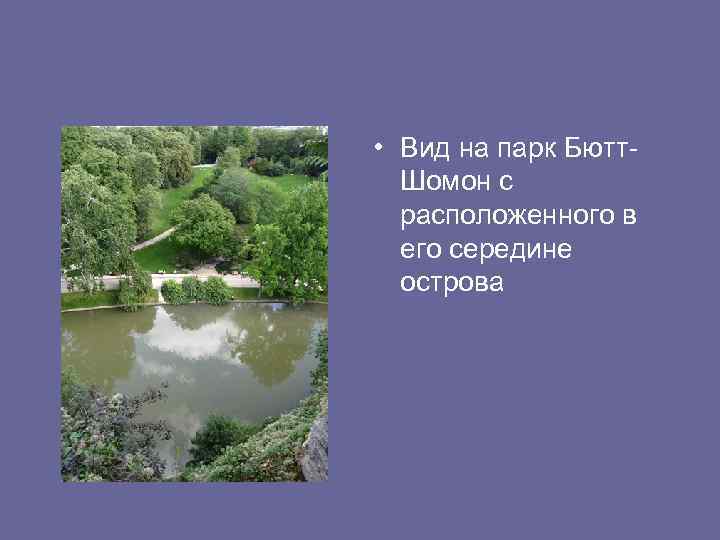 • Вид на парк Бютт-Шомон с расположенного в его середине острова